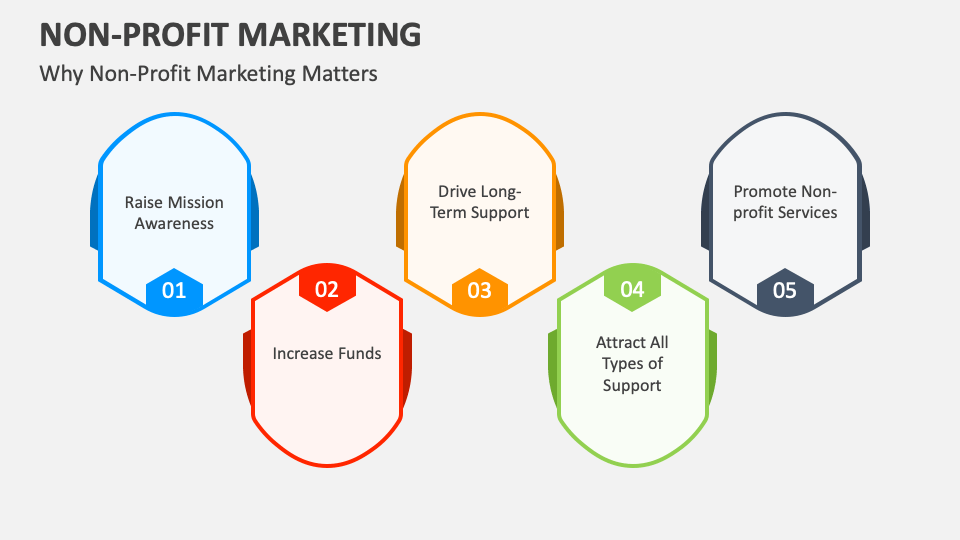 NON-PROFIT MARKETING

Why Non-Profit Marketing Matters

Raise Mission Awareness

01

02

Increase Funds

Drive Long-Term Support

03

04

Attract All Types of Support

Promote Non-profit Services

05